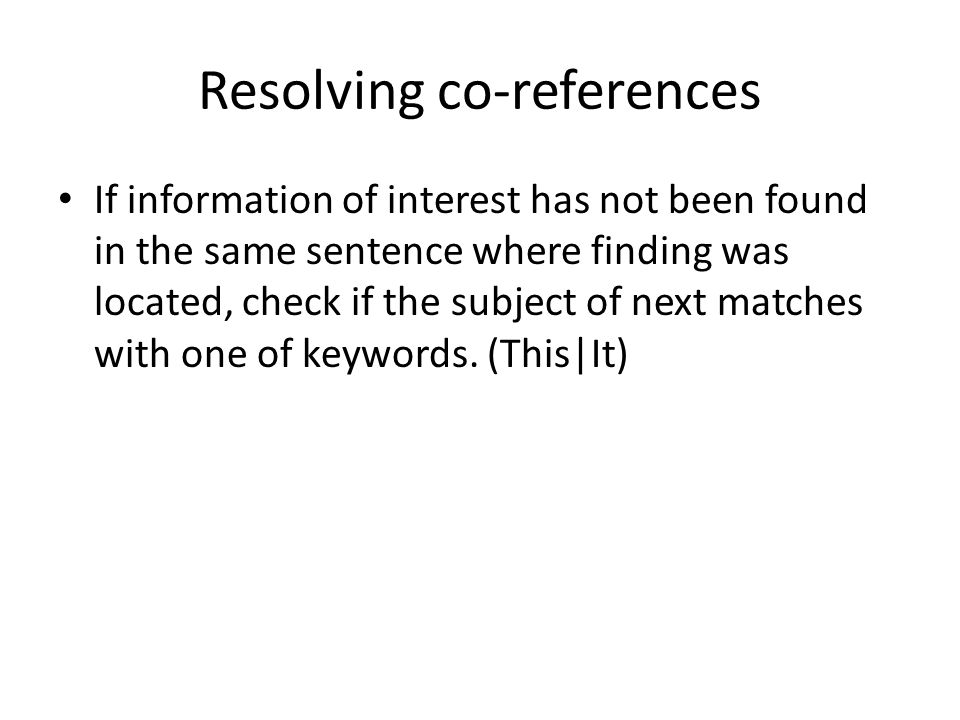 Resolving co-references

• If information of interest has not been found in the same sentence where finding was located, check if the subject of next matches with one of keywords. (This|It)